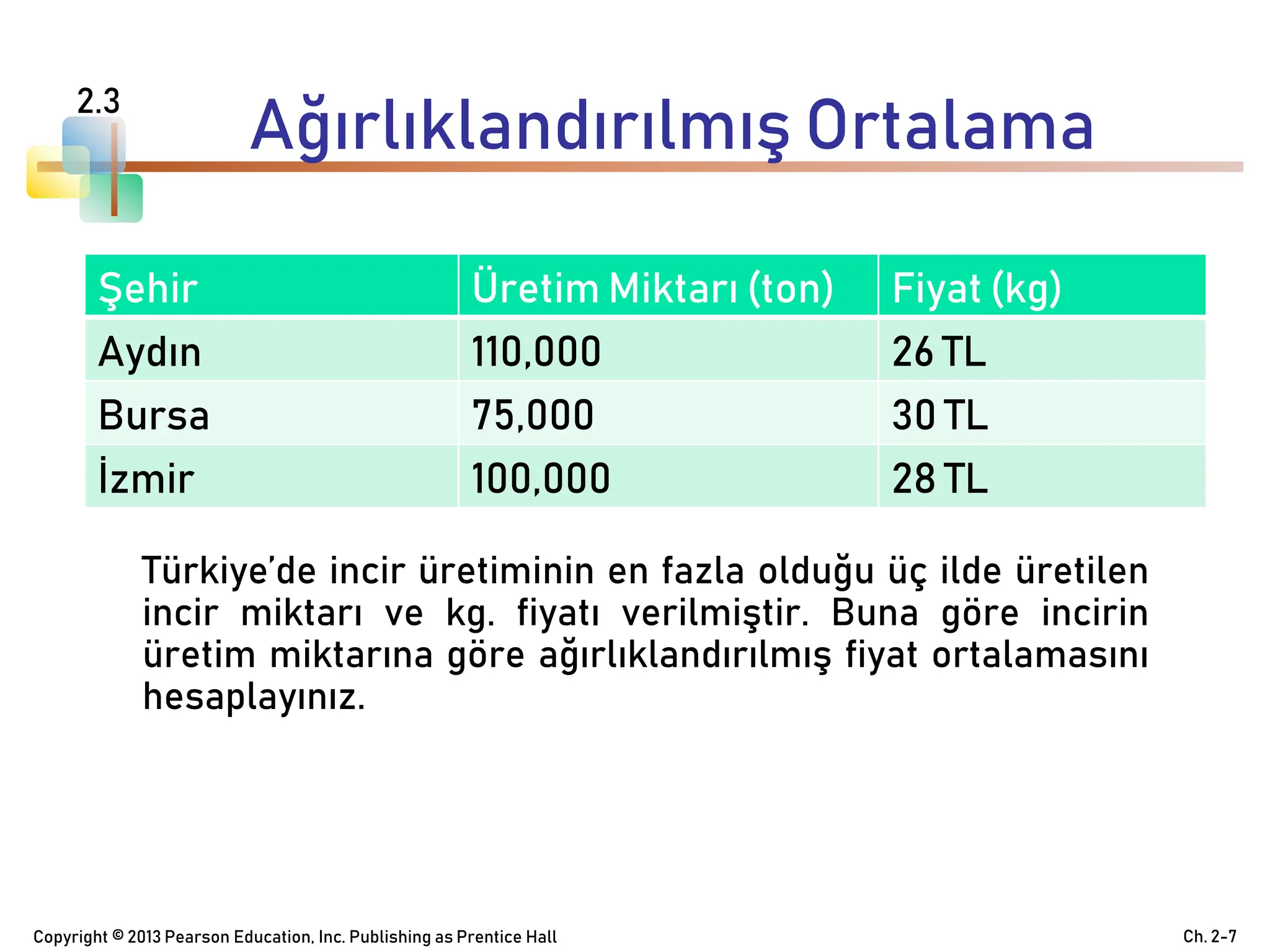 2.3

Ağırlıklandırılmış Ortalama

| Şehir | Üretim Miktarı (ton) | Fiyat (kg) |
|---|---|---|
| Aydın | 110,000 | 26 TL |
| Bursa | 75,000 | 30 TL |
| İzmir | 100,000 | 28 TL |

Türkiye'de incir üretiminin en fazla olduğu üç ilde üretilen incir miktarı ve kg. fiyatı verilmiştir. Buna göre incirin üretim miktarına göre ağırlıklandırılmış fiyat ortalamasını hesaplayınız.

Copyright © 2013 Pearson Education, Inc. Publishing as Prentice Hall

Ch. 2-7